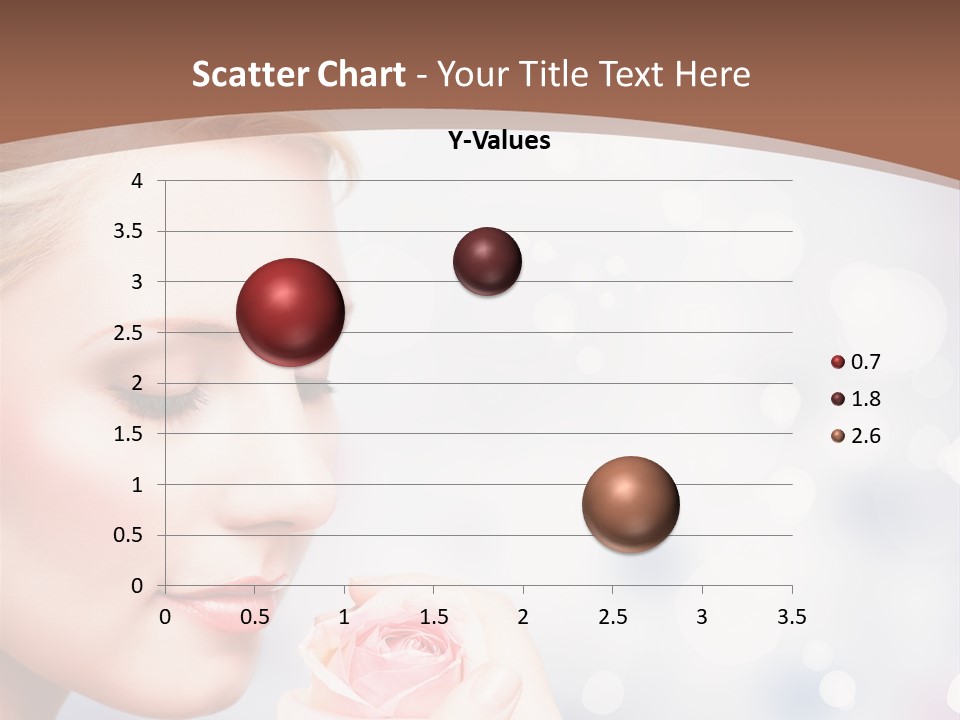 Scatter Chart - Your Title Text Here

Y-Values

4
3.5
3
2.5
2
1.5
1
0.5
0

0 0.5 1 1.5 2 2.5 3 3.5

0.7
1.8
2.6